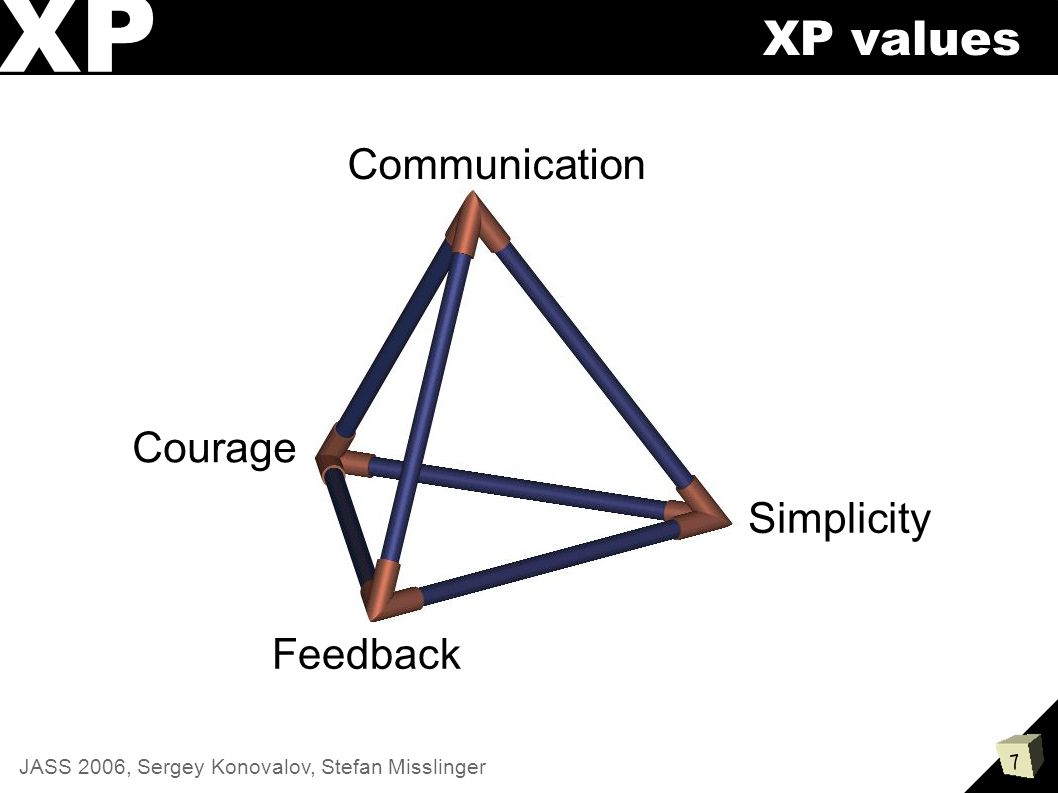 XP

XP values

Communication

Courage

Simplicity

Feedback

JASS 2006, Sergey Konovalov, Stefan Misslinger

7